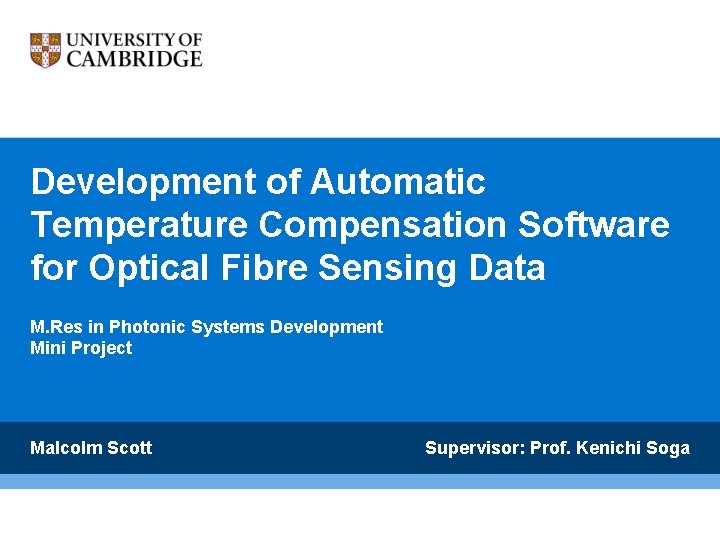 UNIVERSITY OF
CAMBRIDGE

Development of Automatic Temperature Compensation Software for Optical Fibre Sensing Data

M.Res in Photonic Systems Development
Mini Project

Malcolm Scott

Supervisor: Prof. Kenichi Soga